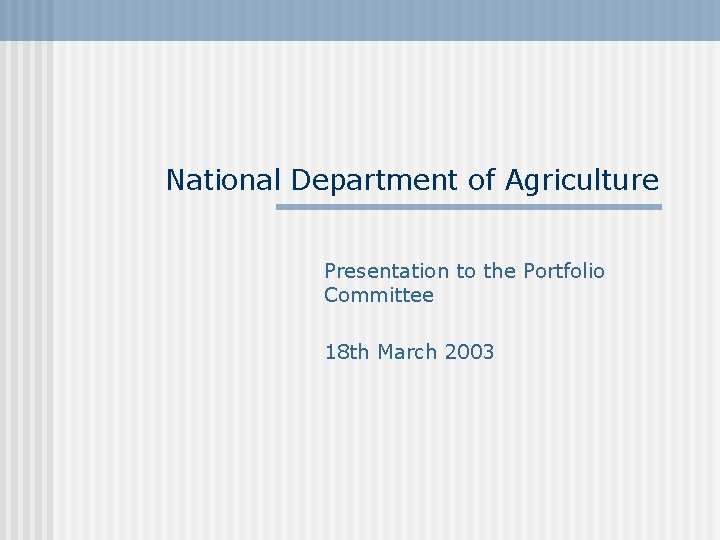 National Department of Agriculture

Presentation to the Portfolio Committee

18th March 2003